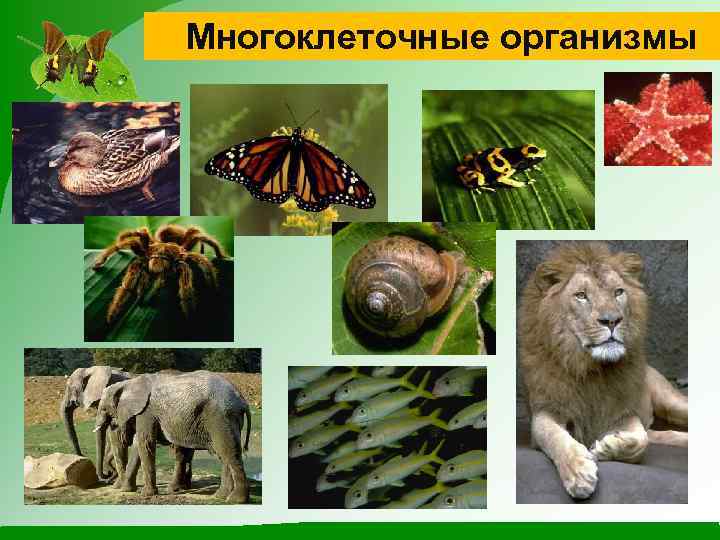 Многоклеточные организмы